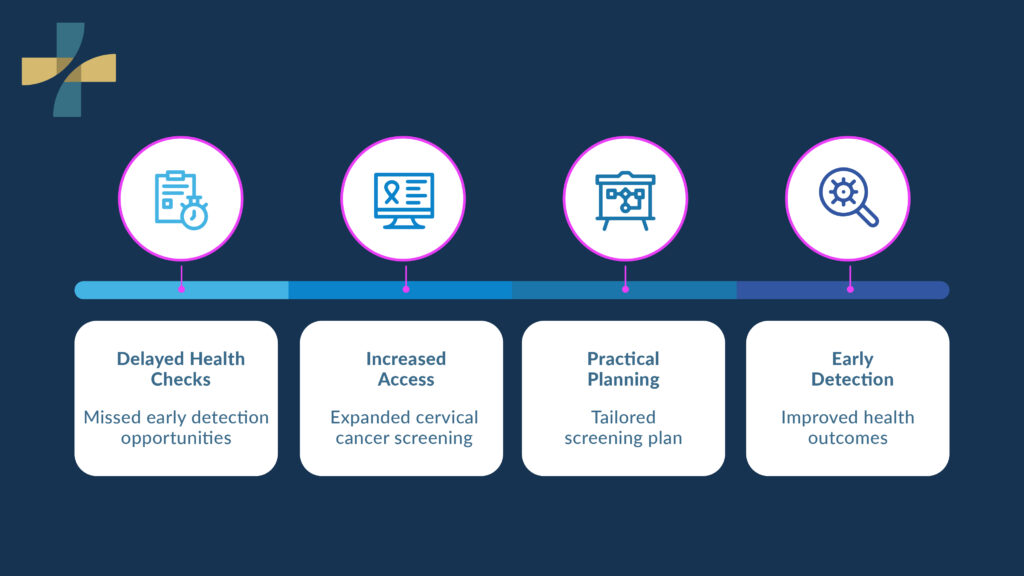 Delayed Health Checks

Missed early detection opportunities

Increased Access

Expanded cervical cancer screening

Practical Planning

Tailored screening plan

Early Detection

Improved health outcomes